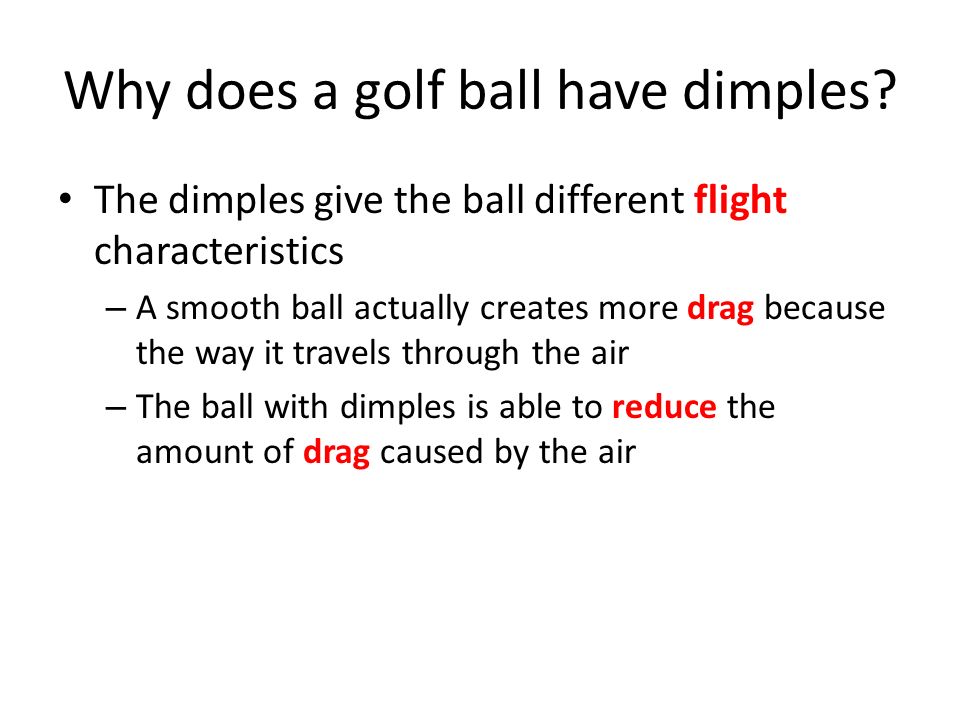 Why does a golf ball have dimples?

• The dimples give the ball different flight characteristics

– A smooth ball actually creates more drag because the way it travels through the air

– The ball with dimples is able to reduce the amount of drag caused by the air